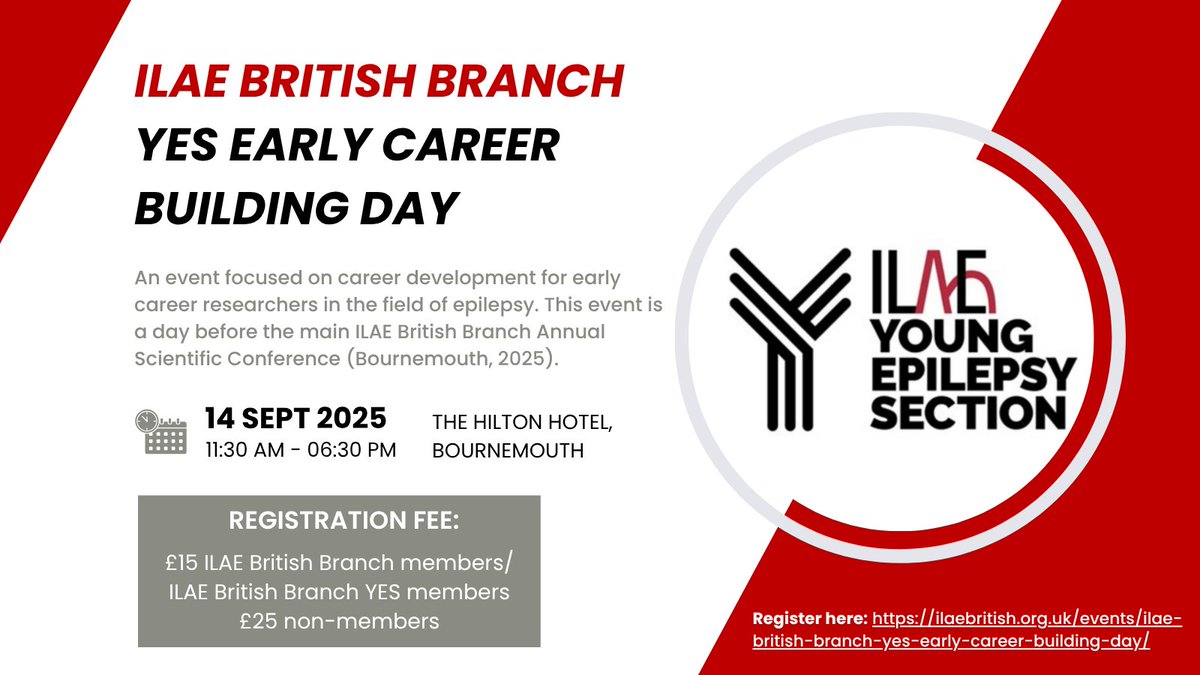 ILAE BRITISH BRANCH
YES EARLY CAREER BUILDING DAY

An event focused on career development for early career researchers in the field of epilepsy. This event is a day before the main ILAE British Branch Annual Scientific Conference (Bournemouth, 2025).

14 SEPT 2025
11:30 AM - 06:30 PM

THE HILTON HOTEL, BOURNEMOUTH

REGISTRATION FEE:
£15 ILAE British Branch members/ ILAE British Branch YES members
£25 non-members

ILAE
YOUNG EPILEPSY SECTION

Register here: https://ilaebritish.org.uk/events/ilae-british-branch-yes-early-career-building-day/